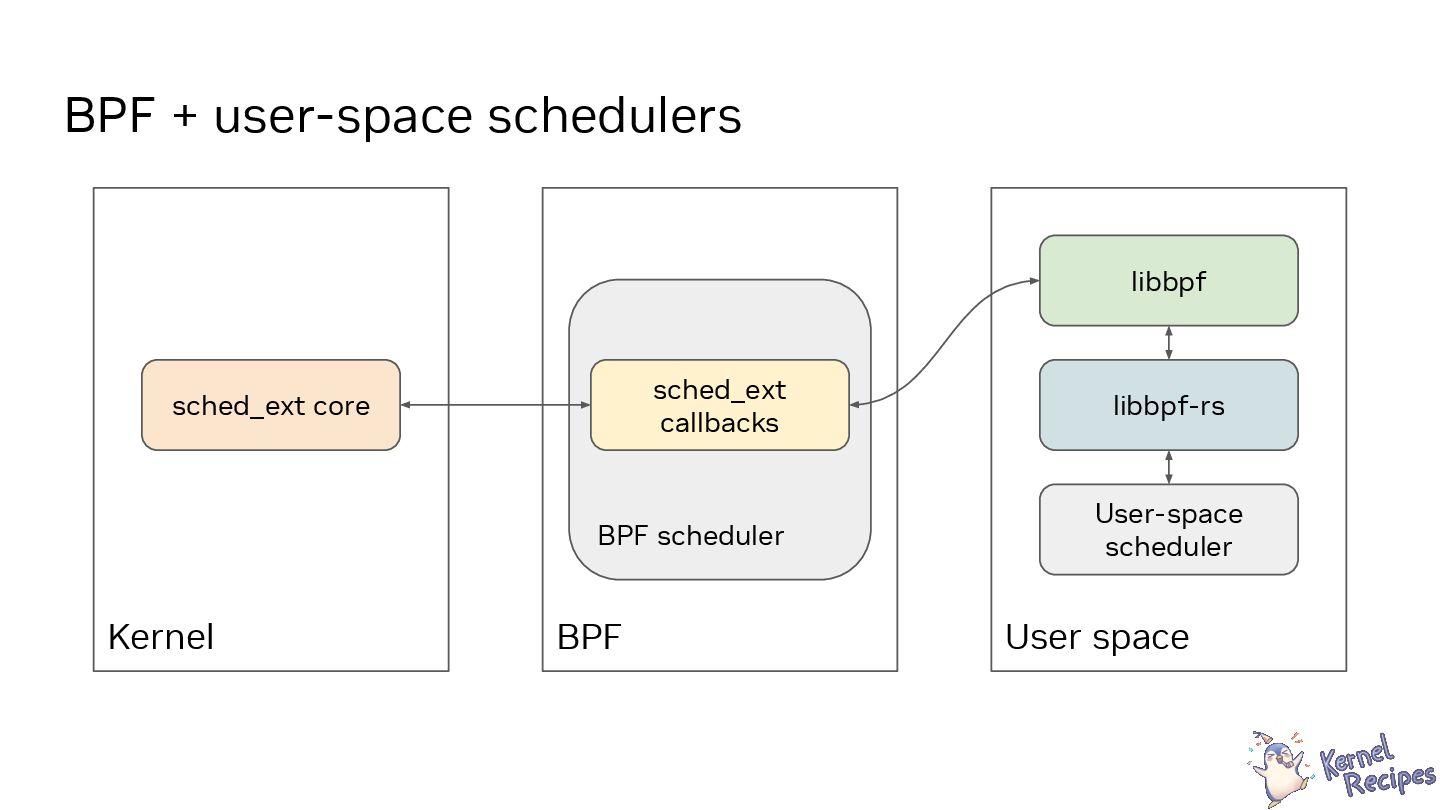 BPF + user-space schedulers

sched_ext core

Kernel

sched_ext callbacks

BPF scheduler

BPF

libbpf

libbpf-rs

User-space scheduler

User space

Kernel Recipes